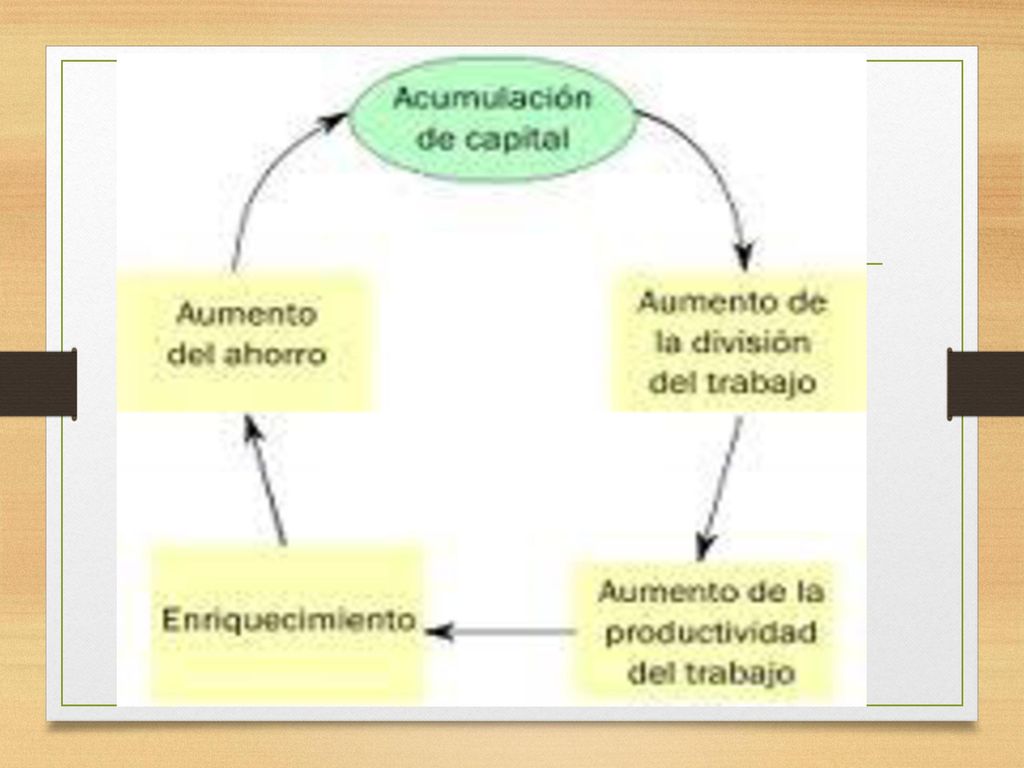 Acumulación de capital

Aumento de la división del trabajo

Aumento de la productividad del trabajo

Enriquecimiento

Aumento del ahorro